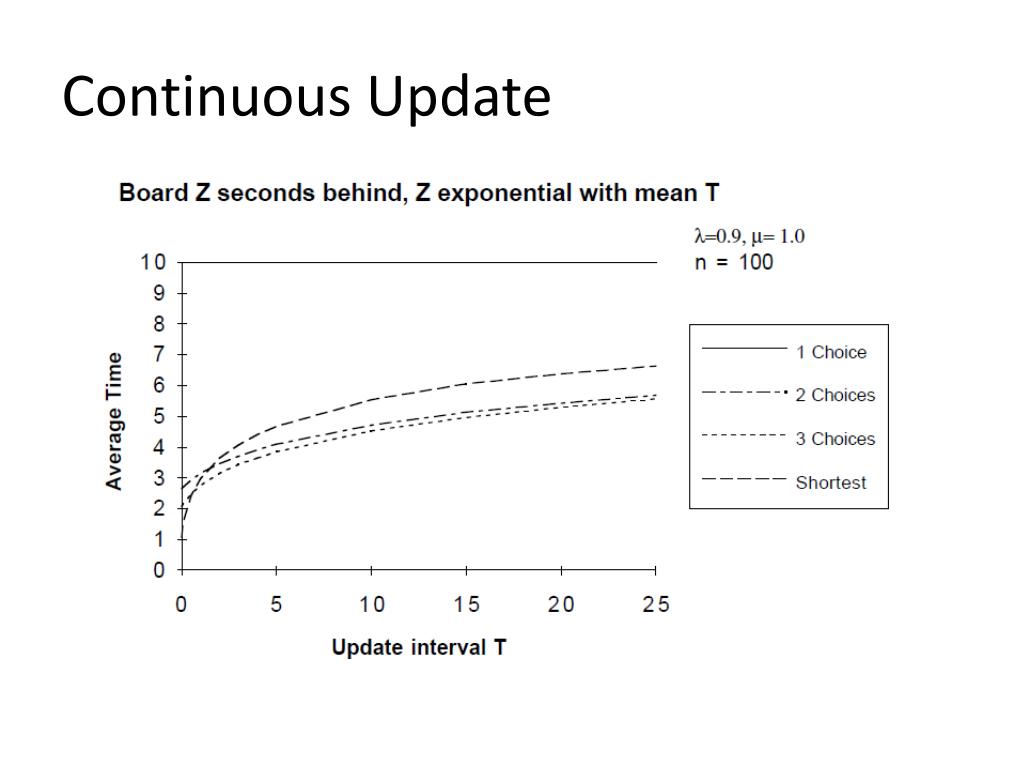 Continuous Update

Board Z seconds behind, Z exponential with mean T

$\lambda$=0.9, $\mu$= 1.0
n = 100

10
9
8
7
6
5
4
3
2
1
0

Average Time

0
5
10
15
20
25

Update interval T

1 Choice
2 Choices
3 Choices
Shortest